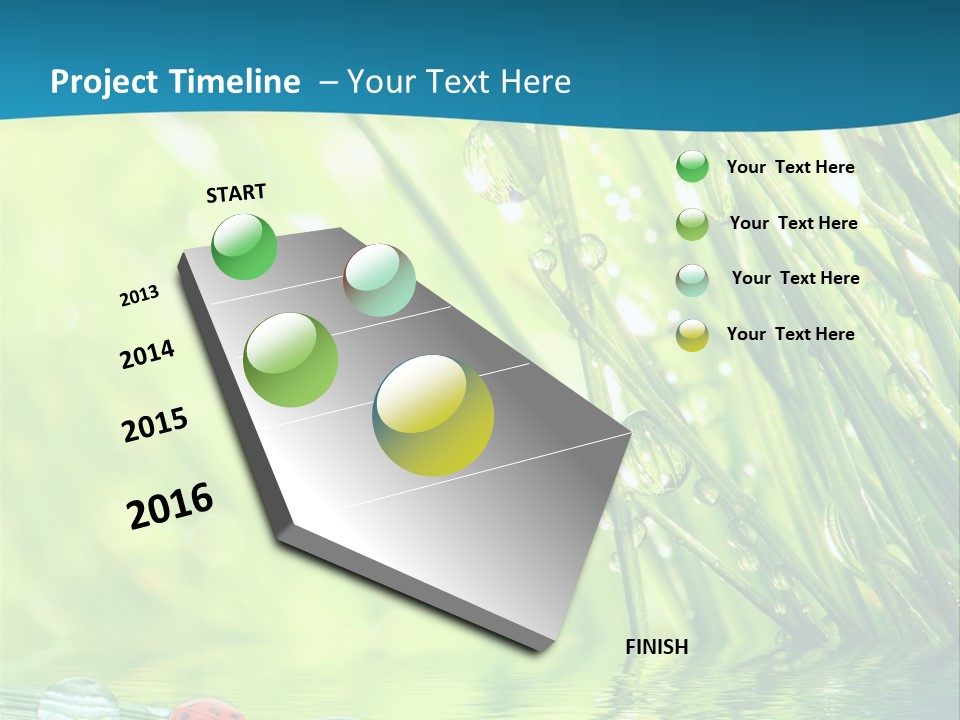 Project Timeline – Your Text Here

START

2013

2014

2015

2016

FINISH

Your Text Here

Your Text Here

Your Text Here

Your Text Here